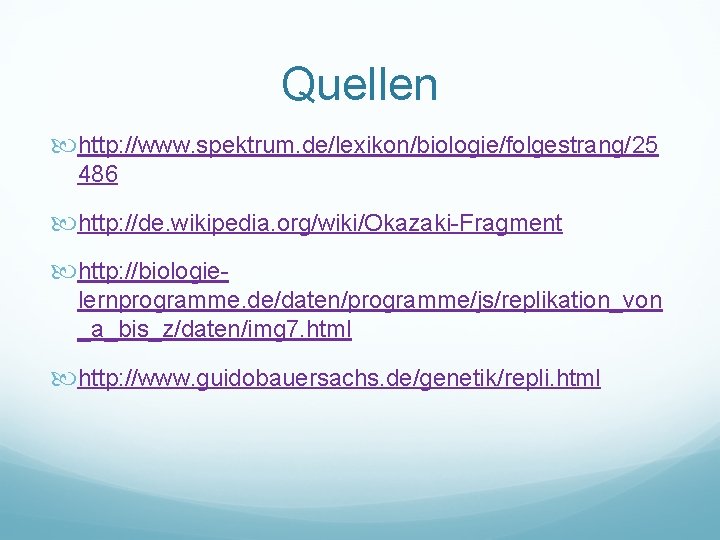 Quellen

http://www.spektrum.de/lexikon/biologie/folgestrang/25486

http://de.wikipedia.org/wiki/Okazaki-Fragment

http://biologie-lernprogramme.de/daten/programme/js/replikation_von_a_bis_z/daten/img7.html

http://www.guidobauersachs.de/genetik/repli.html